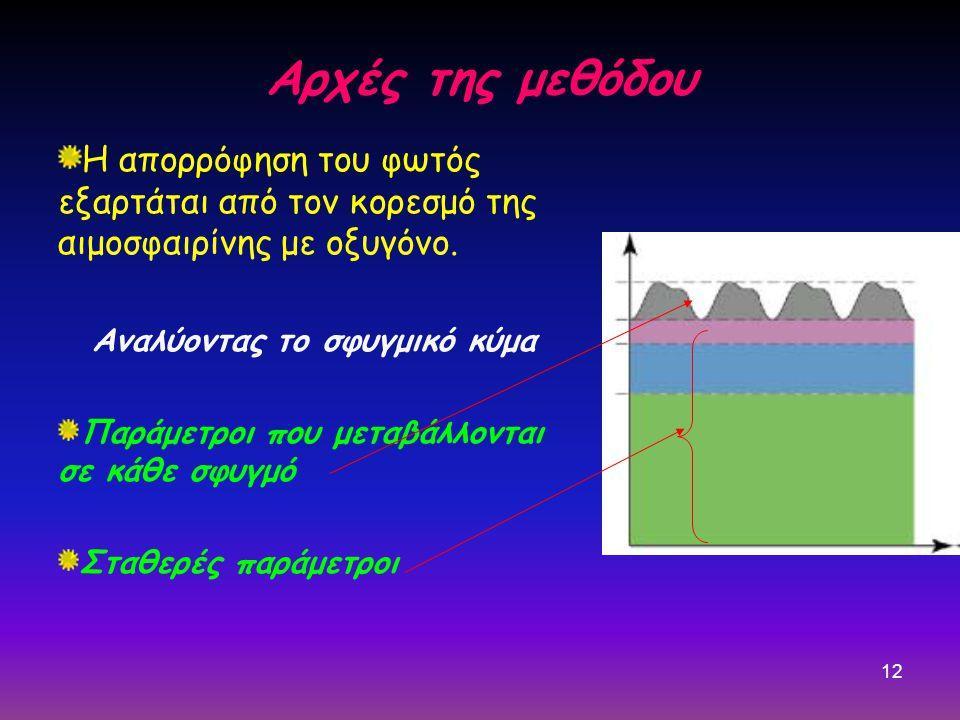 Αρχές της μεθόδου

Η απορρόφηση του φωτός εξαρτάται από τον κορεσμό της αιμοσφαιρίνης με οξυγόνο.

Αναλύοντας το σφυγμικό κύμα

Παράμετροι που μεταβάλλονται σε κάθε σφυγμό

Σταθερές παράμετροι

12